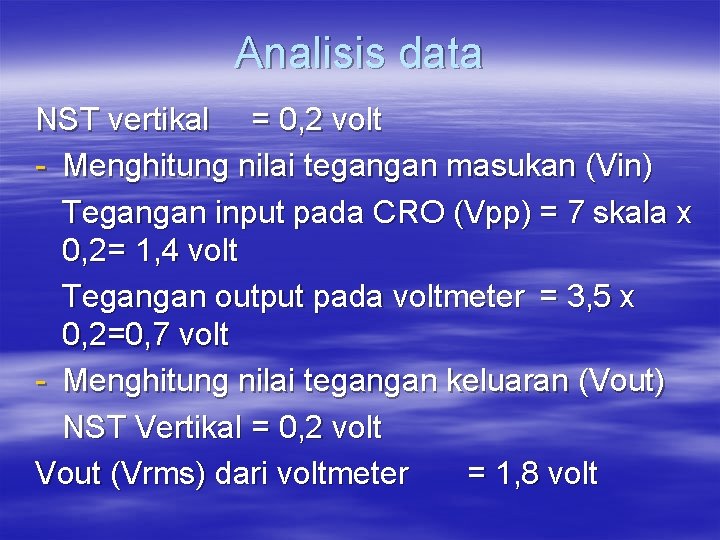 Analisis data

NST vertikal = 0,2 volt

- Menghitung nilai tegangan masukan (Vin)

Tegangan input pada CRO (Vpp) = 7 skala x 0,2= 1,4 volt

Tegangan output pada voltmeter = 3,5 x 0,2=0,7 volt

- Menghitung nilai tegangan keluaran (Vout)

NST Vertikal = 0,2 volt

Vout (Vrms) dari voltmeter = 1,8 volt